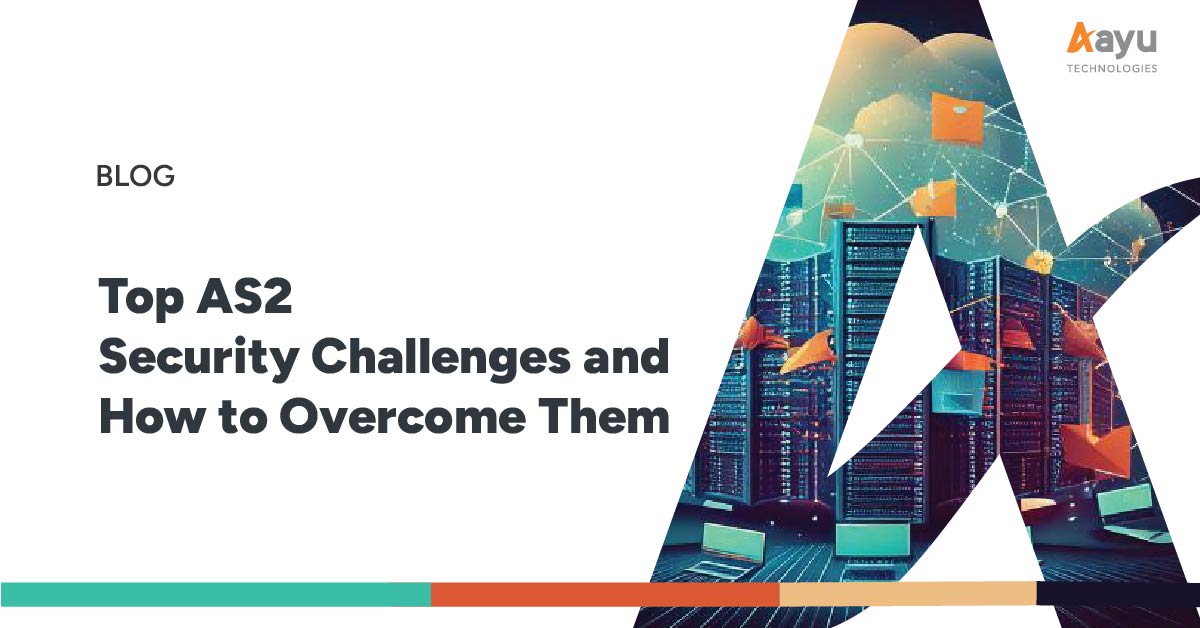 Aayu
TECHNOLOGIES

BLOG

Top AS2
Security Challenges and
How to Overcome Them